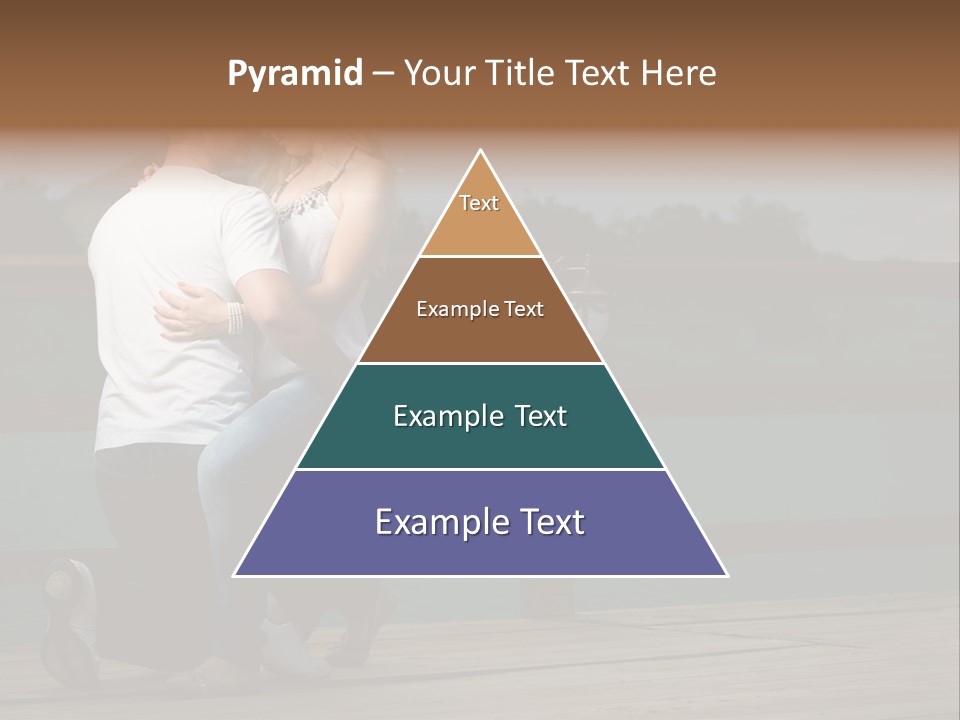 Pyramid – Your Title Text Here

Text

Example Text

Example Text

Example Text